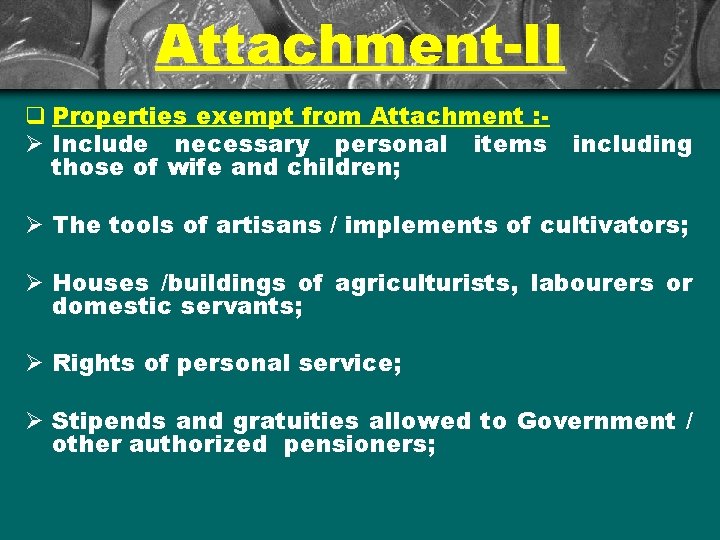 Attachment-II

❑ Properties exempt from Attachment :-

➢ Include necessary personal items including those of wife and children;

➢ The tools of artisans / implements of cultivators;

➢ Houses /buildings of agriculturists, labourers or domestic servants;

➢ Rights of personal service;

➢ Stipends and gratuities allowed to Government / other authorized pensioners;